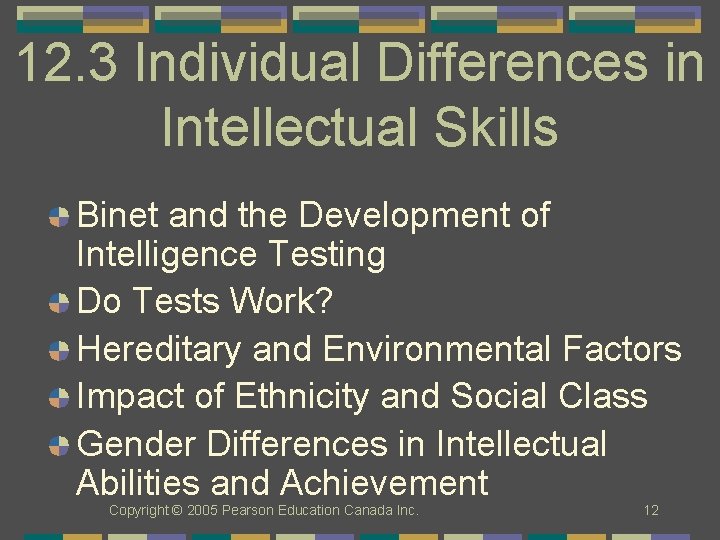 12.3 Individual Differences in Intellectual Skills

Binet and the Development of Intelligence Testing

Do Tests Work?

Hereditary and Environmental Factors

Impact of Ethnicity and Social Class

Gender Differences in Intellectual Abilities and Achievement

Copyright © 2005 Pearson Education Canada Inc.

12